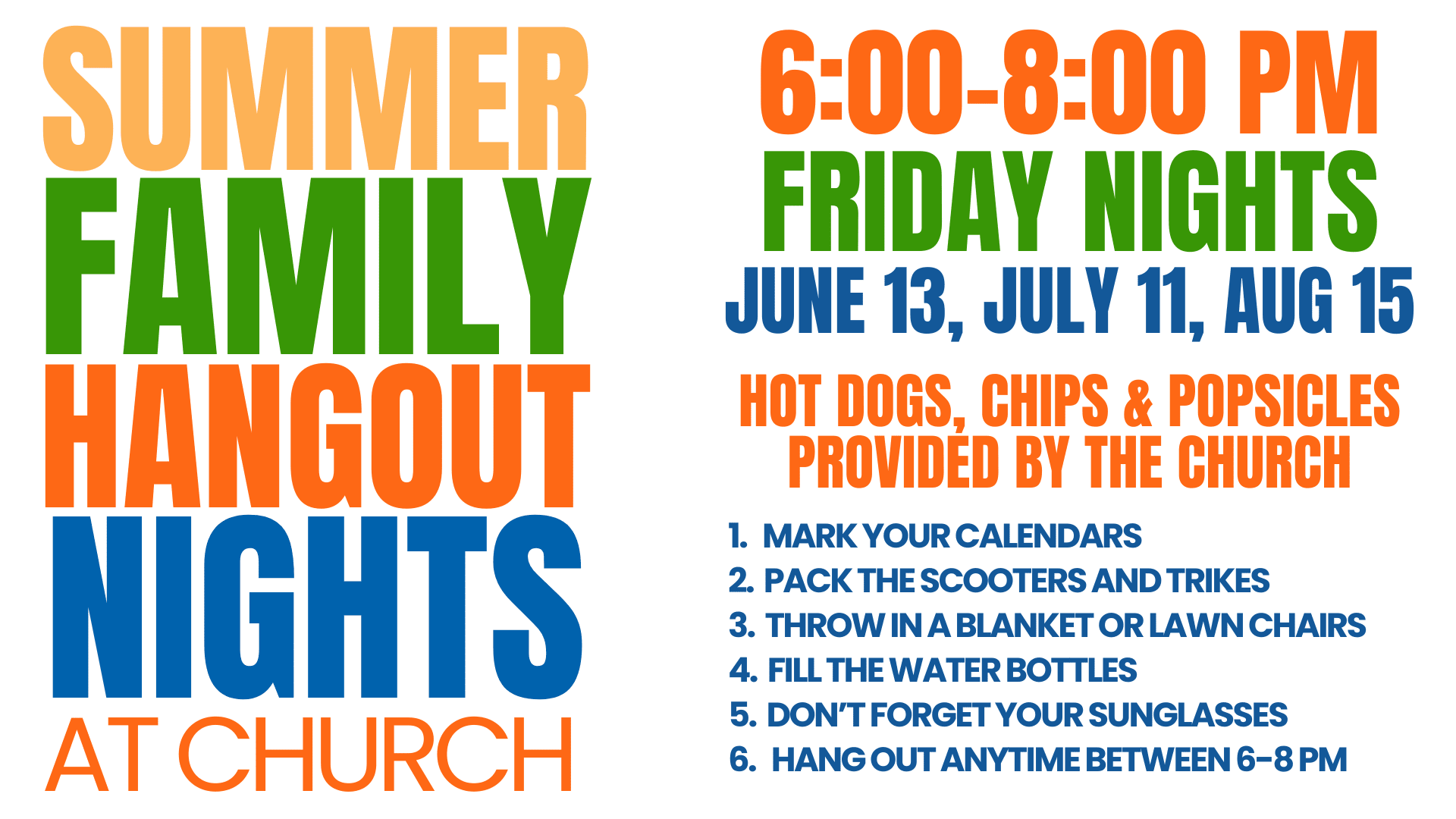 SUMMER
FAMILY
HANGOUT
NIGHTS
AT CHURCH

6:00-8:00 PM
FRIDAY NIGHTS
JUNE 13, JULY 11, AUG 15

HOT DOGS, CHIPS & POPSICLES PROVIDED BY THE CHURCH

1. MARK YOUR CALENDARS
2. PACK THE SCOOTERS AND TRIKES
3. THROW IN A BLANKET OR LAWN CHAIRS
4. FILL THE WATER BOTTLES
5. DON'T FORGET YOUR SUNGLASSES
6. HANG OUT ANYTIME BETWEEN 6-8 PM